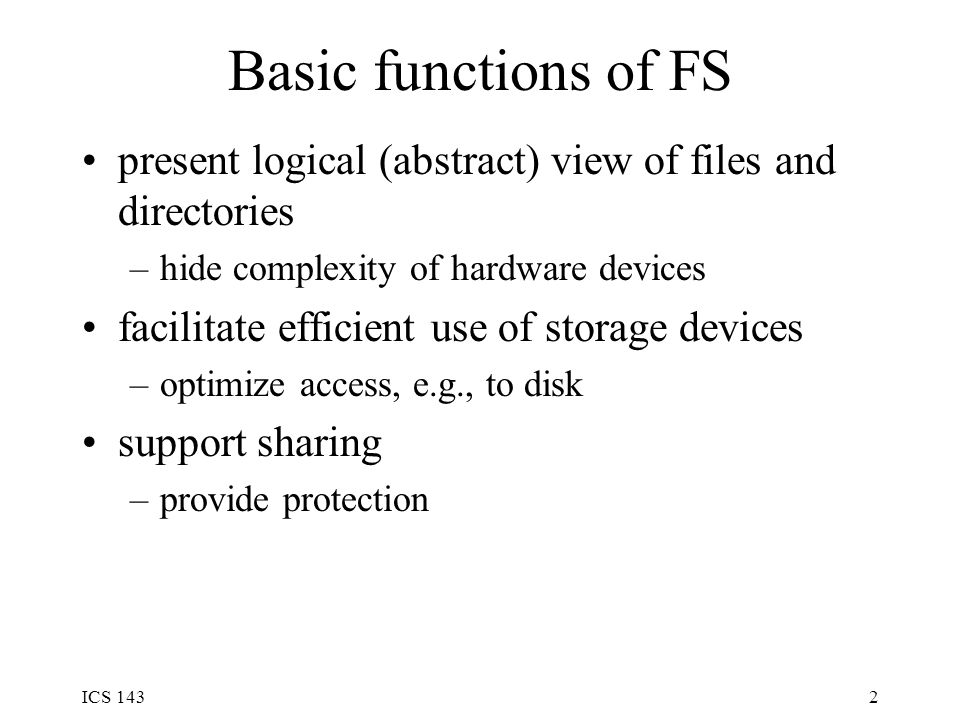 Basic functions of FS

• present logical (abstract) view of files and directories
– hide complexity of hardware devices

• facilitate efficient use of storage devices
– optimize access, e.g., to disk

• support sharing
– provide protection

ICS 143

2